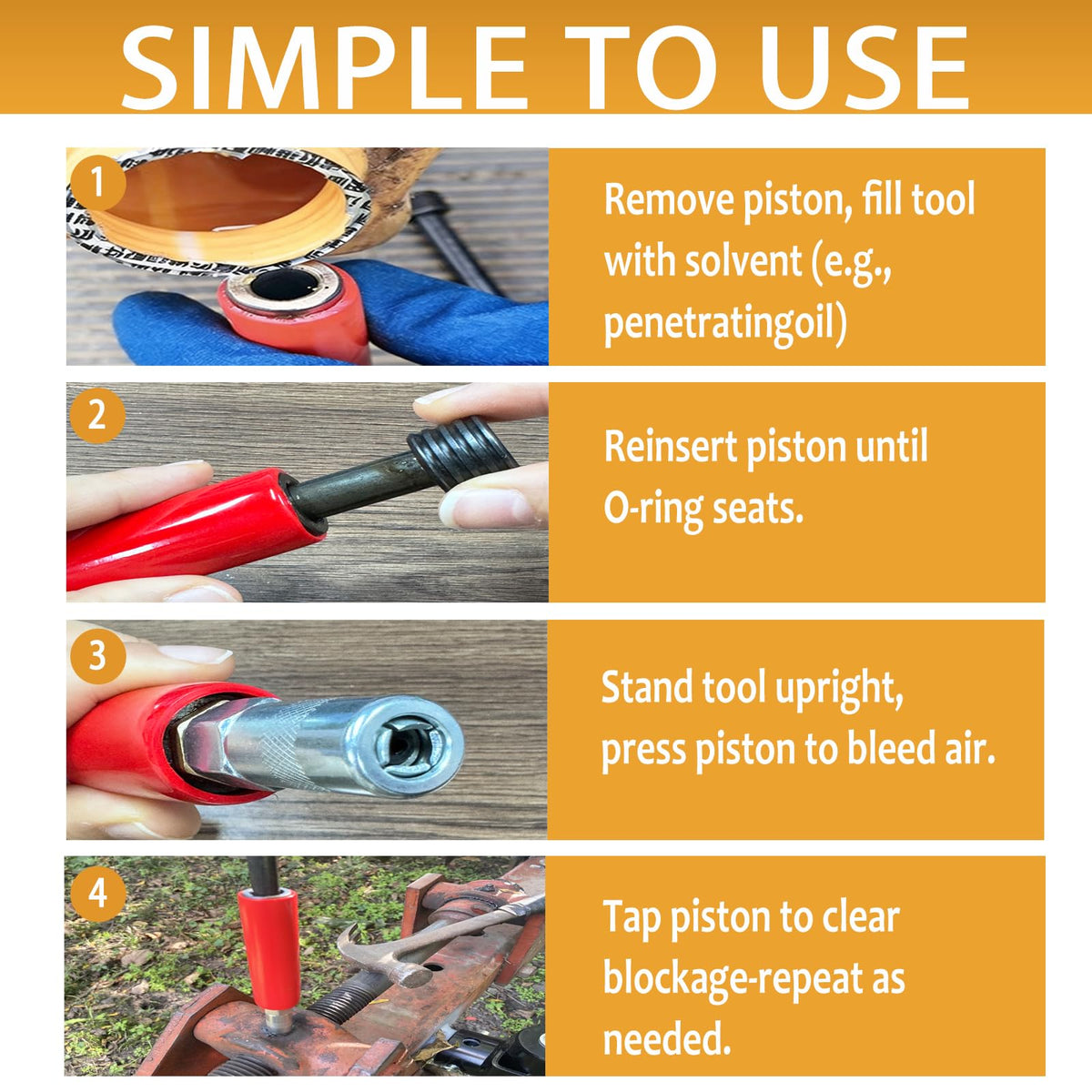 SIMPLE TO USE

1

Remove piston, fill tool with solvent (e.g., penetratingoil)

2

Reinsert piston until O-ring seats.

3

Stand tool upright, press piston to bleed air.

4

Tap piston to clear blockage-repeat as needed.